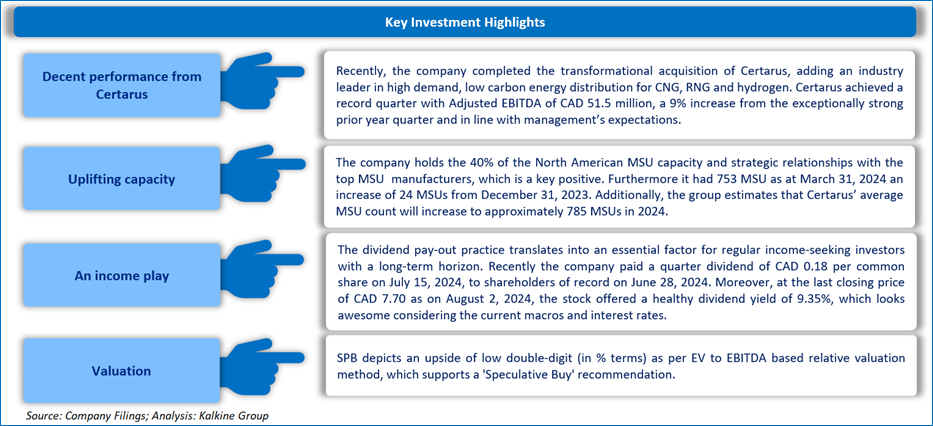 Key Investment Highlights

Decent performance from Certarus

Recently, the company completed the transformational acquisition of Certarus, adding an industry leader in high demand, low carbon energy distribution for CNG, RNG and hydrogen. Certarus achieved a record quarter with Adjusted EBITDA of CAD 51.5 million, a 9% increase from the exceptionally strong prior year quarter and in line with management's expectations.

Uplifting capacity

The company holds the 40% of the North American MSU capacity and strategic relationships with the top MSU manufacturers, which is a key positive. Furthermore it had 753 MSU as at March 31, 2024 an increase of 24 MSUs from December 31, 2023. Additionally, the group estimates that Certarus' average MSU count will increase to approximately 785 MSUs in 2024.

An income play

The dividend pay-out practice translates into an essential factor for regular income-seeking investors with a long-term horizon. Recently the company paid a quarter dividend of CAD 0.18 per common share on July 15, 2024, to shareholders of record on June 28, 2024. Moreover, at the last closing price of CAD 7.70 as on August 2, 2024, the stock offered a healthy dividend yield of 9.35%, which looks awesome considering the current macros and interest rates.

Valuation

SPB depicts an upside of low double-digit (in % terms) as per EV to EBITDA based relative valuation method, which supports a 'Speculative Buy' recommendation.

Source: Company Filings; Analysis: Kalkine Group